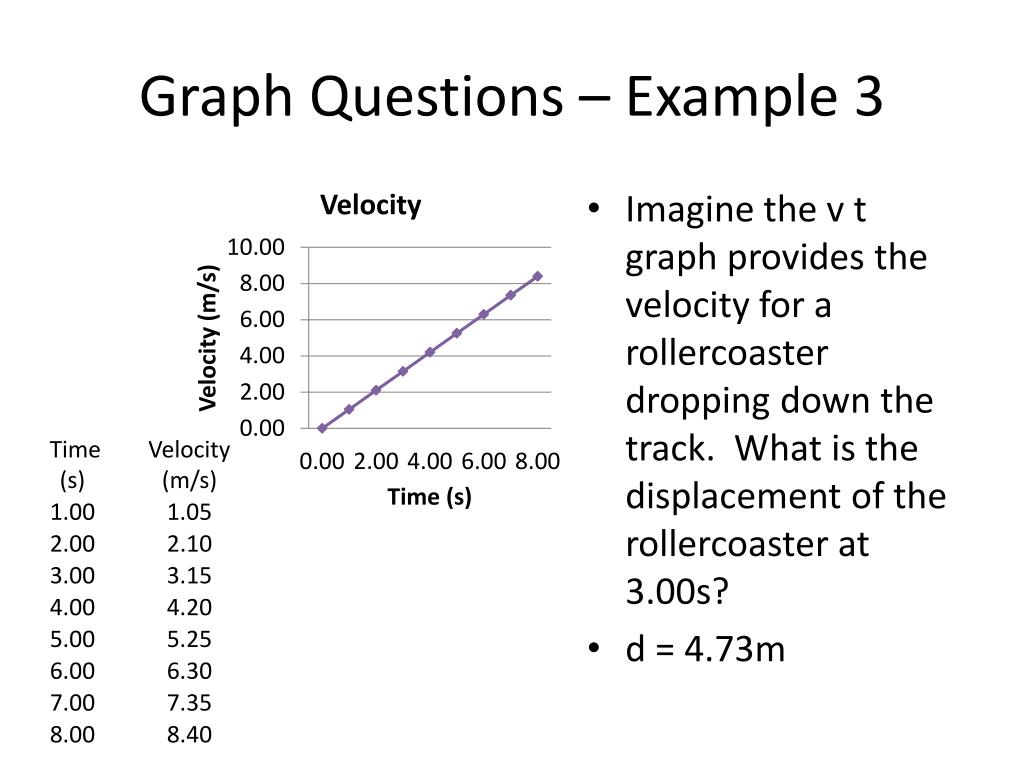 Graph Questions – Example 3

Velocity

Velocity (m/s)

10.00
8.00
6.00
4.00
2.00
0.00

0.00 2.00 4.00 6.00 8.00

Time (s)

| Time (s) | Velocity (m/s) |
|---|---|
| 1.00 | 1.05 |
| 2.00 | 2.10 |
| 3.00 | 3.15 |
| 4.00 | 4.20 |
| 5.00 | 5.25 |
| 6.00 | 6.30 |
| 7.00 | 7.35 |
| 8.00 | 8.40 |

• Imagine the v t graph provides the velocity for a rollercoaster dropping down the track. What is the displacement of the rollercoaster at 3.00s?

• d = 4.73m